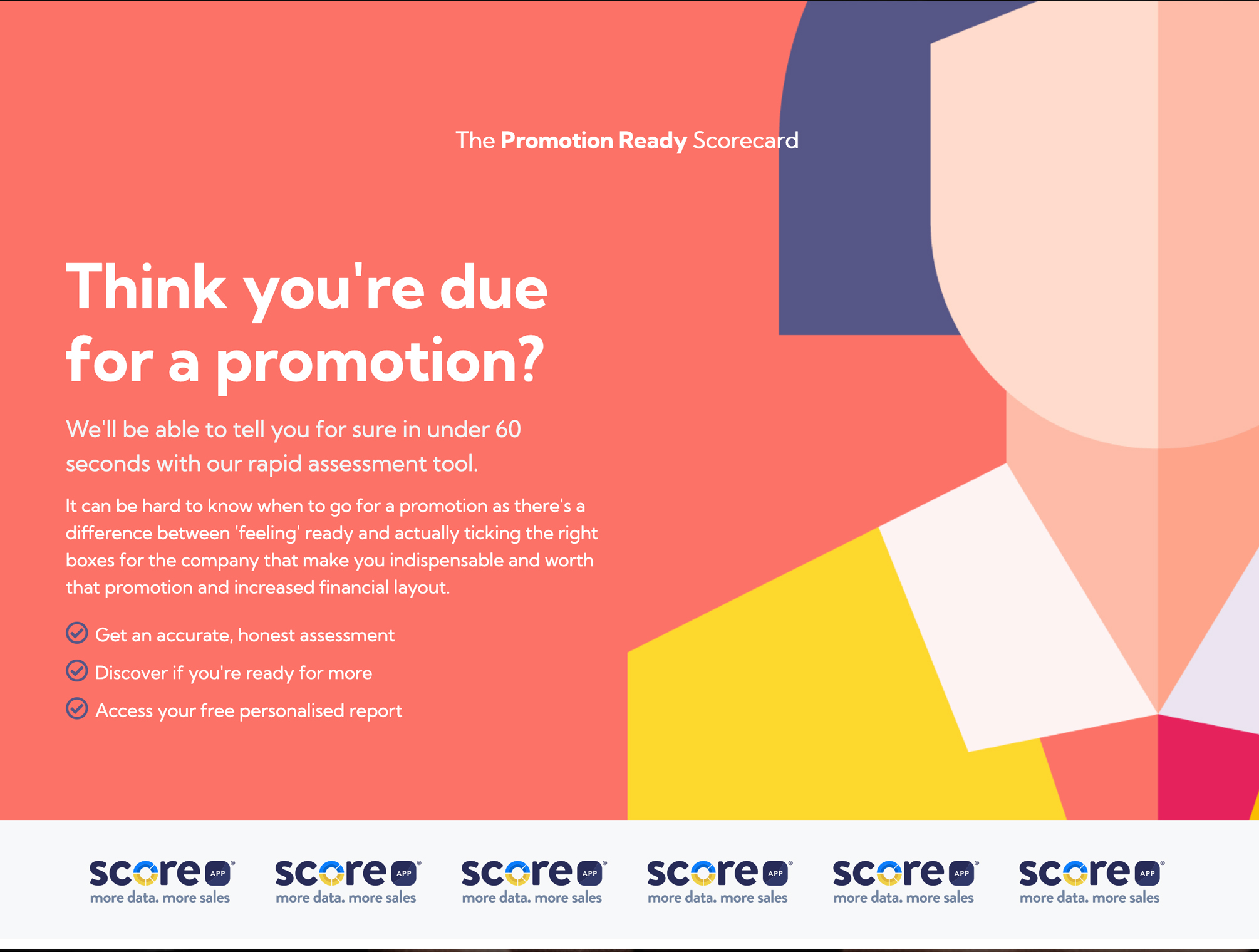 The Promotion Ready Scorecard

Think you're due for a promotion?

We'll be able to tell you for sure in under 60 seconds with our rapid assessment tool.

It can be hard to know when to go for a promotion as there's a difference between 'feeling' ready and actually ticking the right boxes for the company that make you indispensable and worth that promotion and increased financial layout.

Get an accurate, honest assessment

Discover if you're ready for more

Access your free personalised report

score APP more data. more sales

score APP more data. more sales

score APP more data. more sales

score APP more data. more sales

score APP more data. more sales

score APP more data. more sales